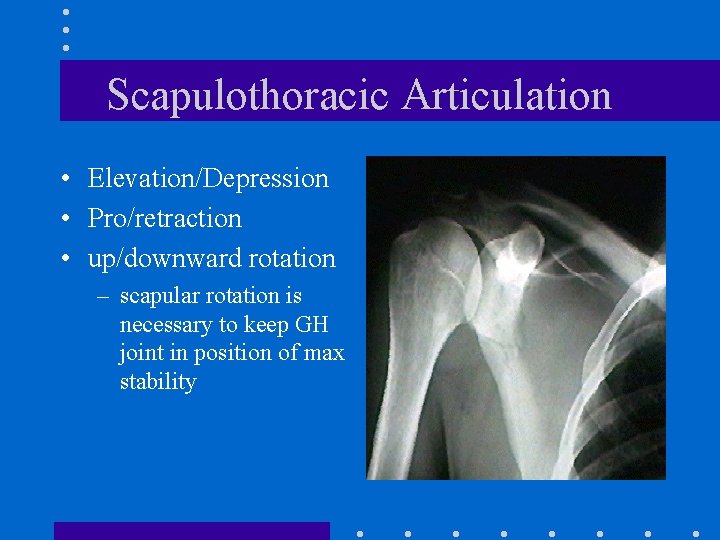 Scapulothoracic Articulation

• Elevation/Depression
• Pro/retraction
• up/downward rotation
– scapular rotation is necessary to keep GH joint in position of max stability